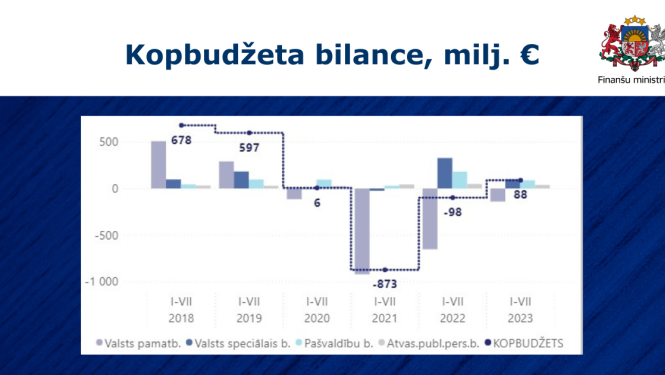 Kopbudžeta bilance, milj. €

Finanšu ministri

500
0
-500
-1 000

678
597
6
-873
-98
88

I-VII 2018
I-VII 2019
I-VII 2020
I-VII 2021
I-VII 2022
I-VII 2023

Valsts pamatb. Valsts speciālais b. Pašvaldību b. Atvas.publ.pers.b. KOPBUDŽETS